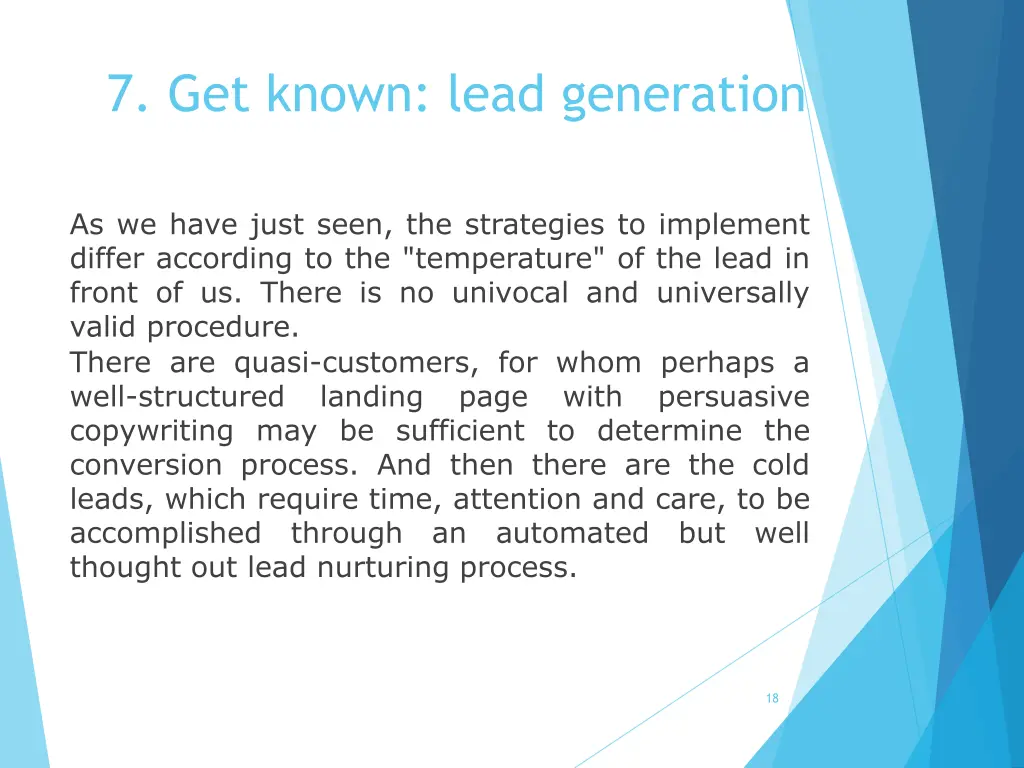 7. Get known: lead generation

As we have just seen, the strategies to implement differ according to the "temperature" of the lead in front of us. There is no univocal and universally valid procedure.
There are quasi-customers, for whom perhaps a well-structured landing page with persuasive copywriting may be sufficient to determine the conversion process. And then there are the cold leads, which require time, attention and care, to be accomplished through an automated but well thought out lead nurturing process.

18